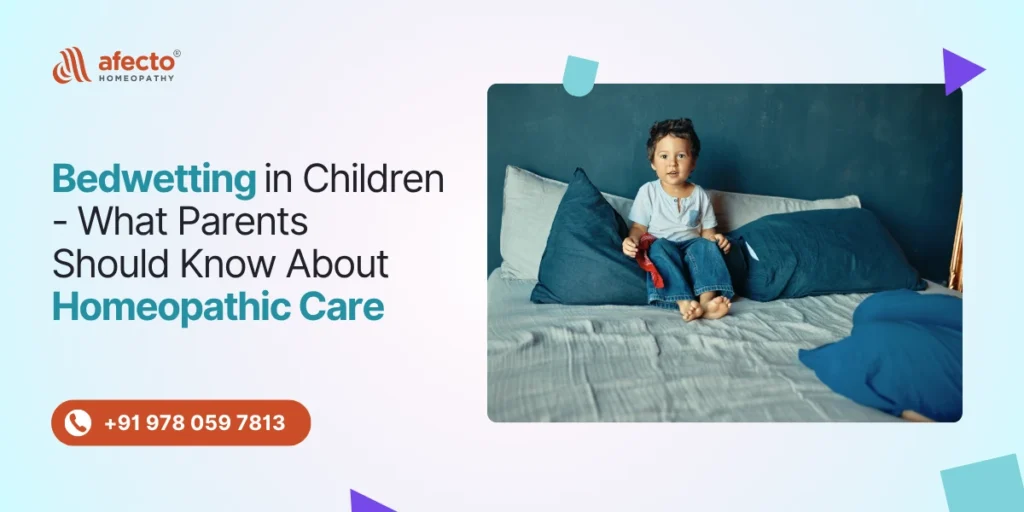 afecto®
HOMEOPATHY

Bedwetting in Children - What Parents Should Know About Homeopathic Care

+91 978 059 7813